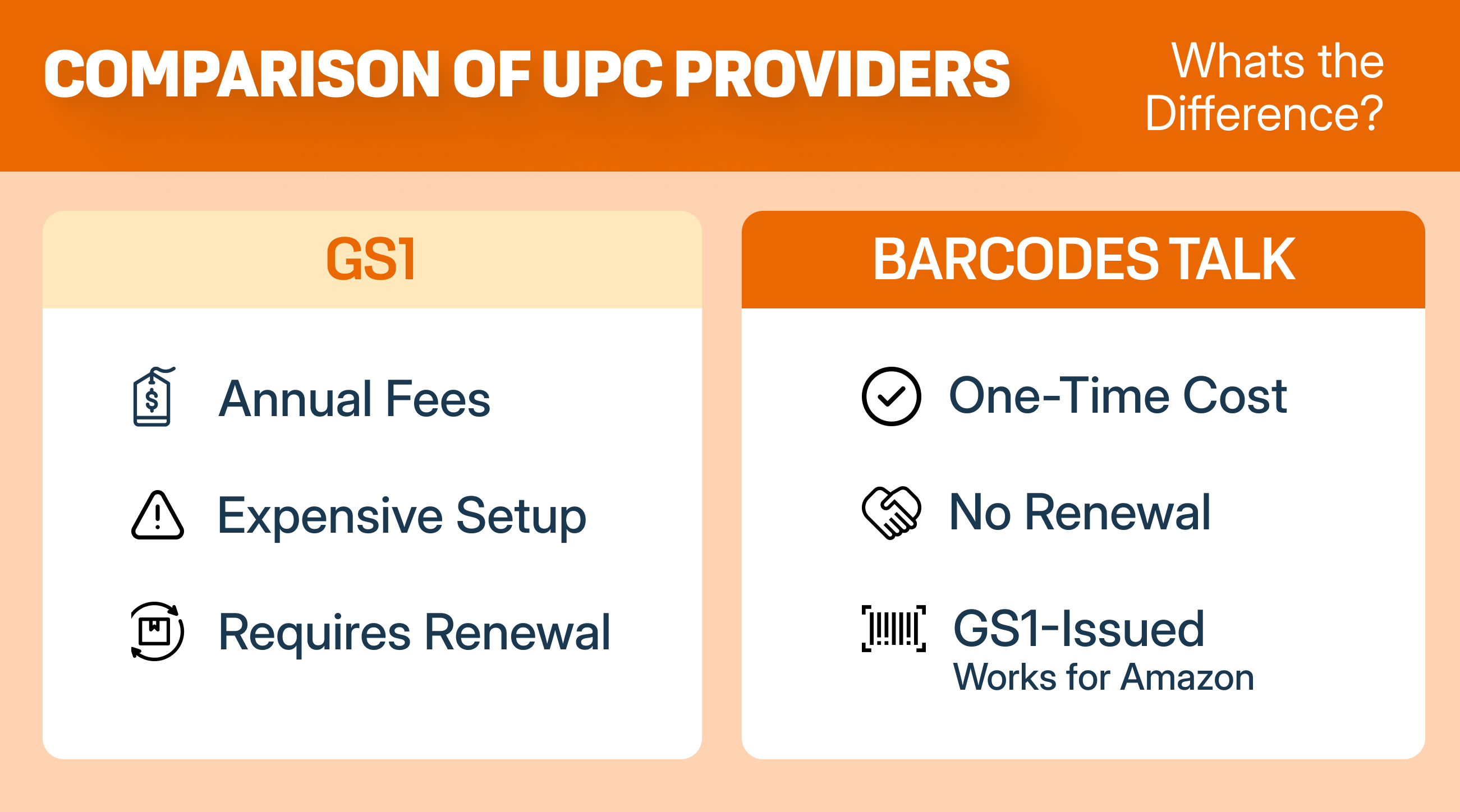 COMPARISON OF UPC PROVIDERS

Whats the Difference?

GS1

Annual Fees

Expensive Setup

Requires Renewal

BARCODES TALK

One-Time Cost

No Renewal

GS1-Issued
Works for Amazon